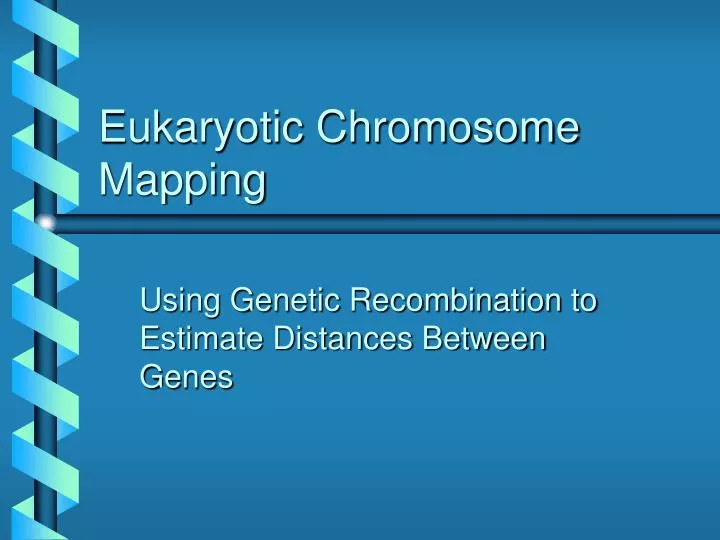 Eukaryotic Chromosome Mapping

Using Genetic Recombination to Estimate Distances Between Genes